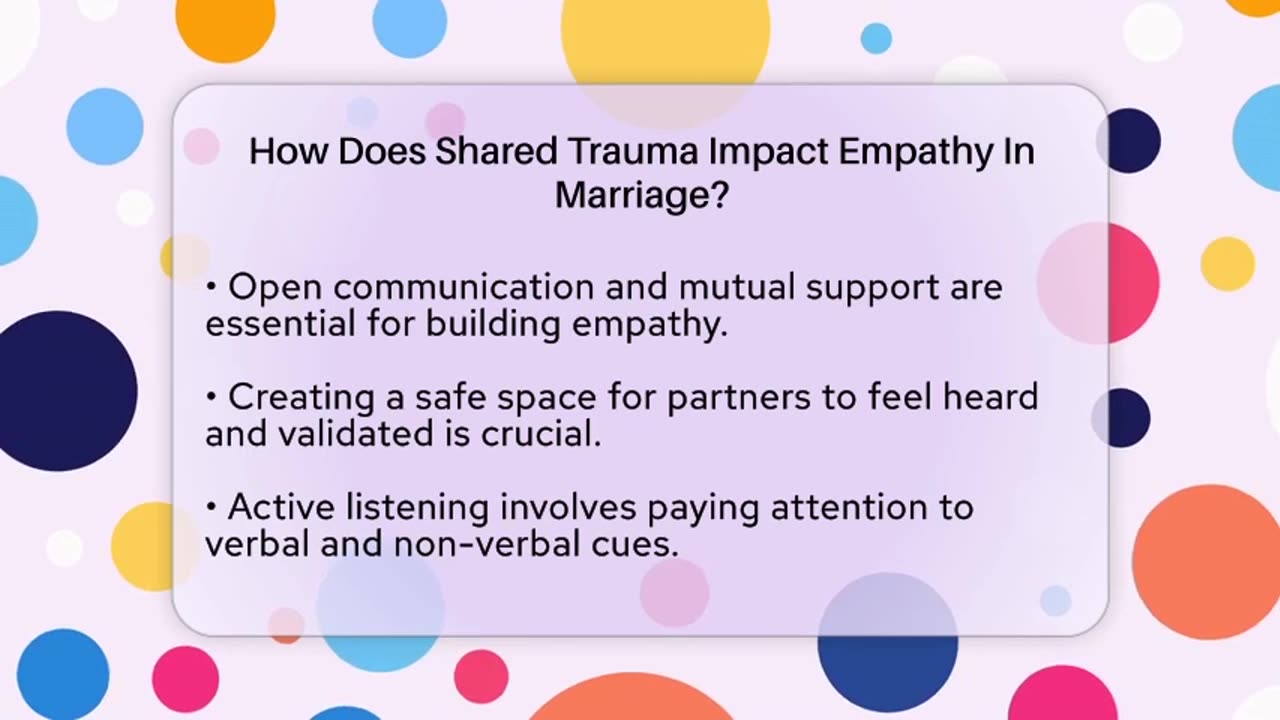 How Does Shared Trauma Impact Empathy In Marriage?

• Open communication and mutual support are essential for building empathy.

• Creating a safe space for partners to feel heard and validated is crucial.

• Active listening involves paying attention to verbal and non-verbal cues.